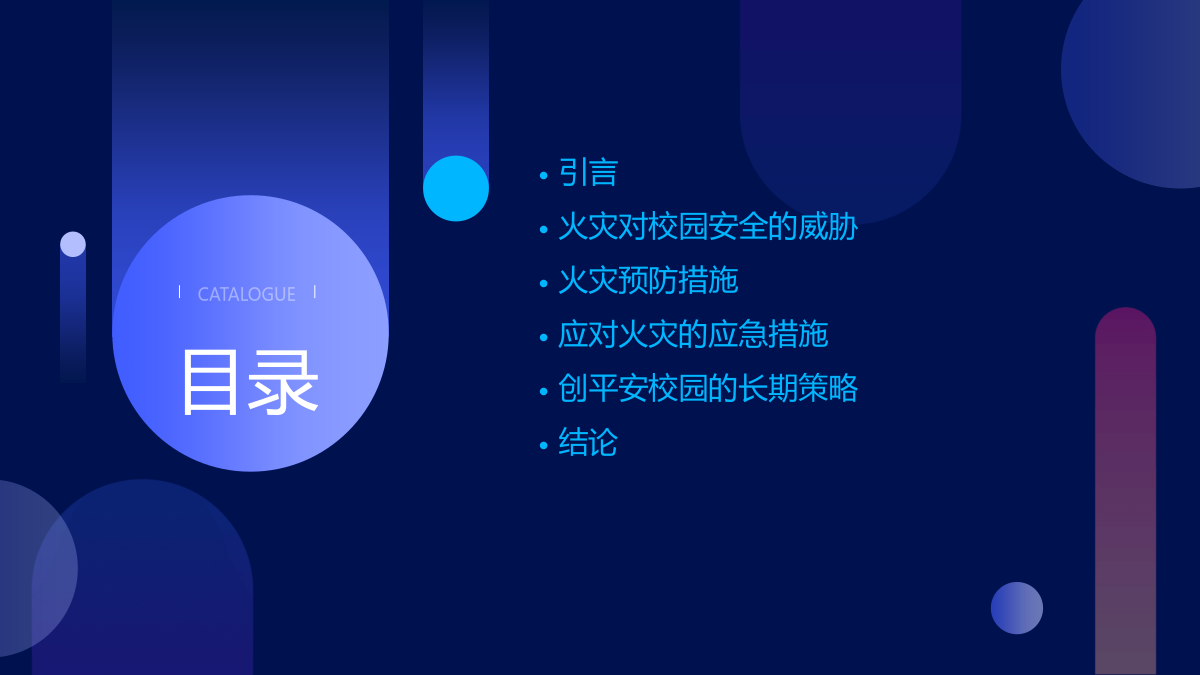 CATALOGUE

目录

• 引言
• 火灾对校园安全的威胁
• 火灾预防措施
• 应对火灾的应急措施
• 创平安校园的长期策略
• 结论